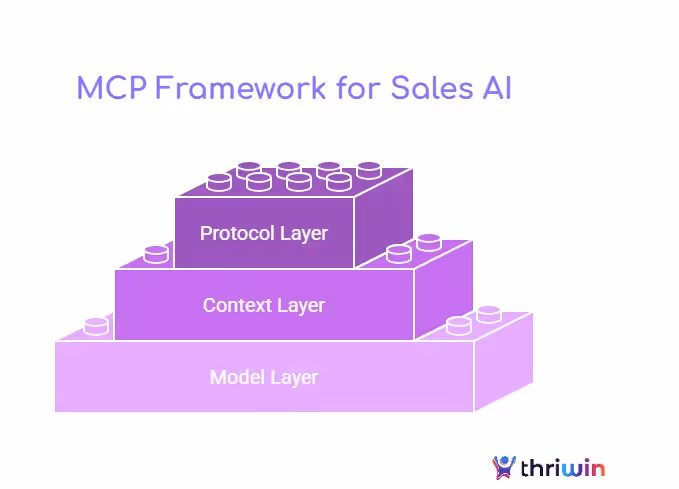 MCP Framework for Sales AI

Protocol Layer

Context Layer

Model Layer

thriwin